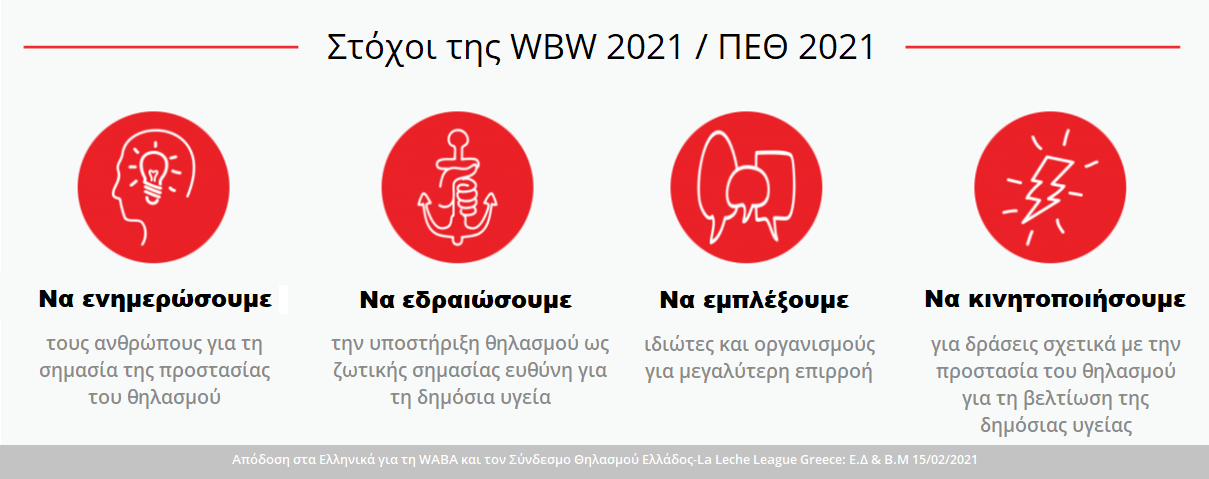 Στόχοι της WBW 2021 / ΠΕΘ 2021

Να ενημερώσουμε
τους ανθρώπους για τη σημασία της προστασίας του θηλασμού

Να εδραιώσουμε
την υποστήριξη θηλασμού ως ζωτικής σημασίας ευθύνη για τη δημόσια υγεία

Να εμπλέξουμε
ιδιώτες και οργανισμούς για μεγαλύτερη επιρροή

Να κινητοποιήσουμε
για δράσεις σχετικά με την προστασία του θηλασμού για τη βελτίωση της δημόσιας υγείας

Απόδοση στα Ελληνικά για τη WABA και τον Σύνδεσμο Θηλασμού Ελλάδος-La Leche League Greece: Ε.Δ & Β.Μ 15/02/2021